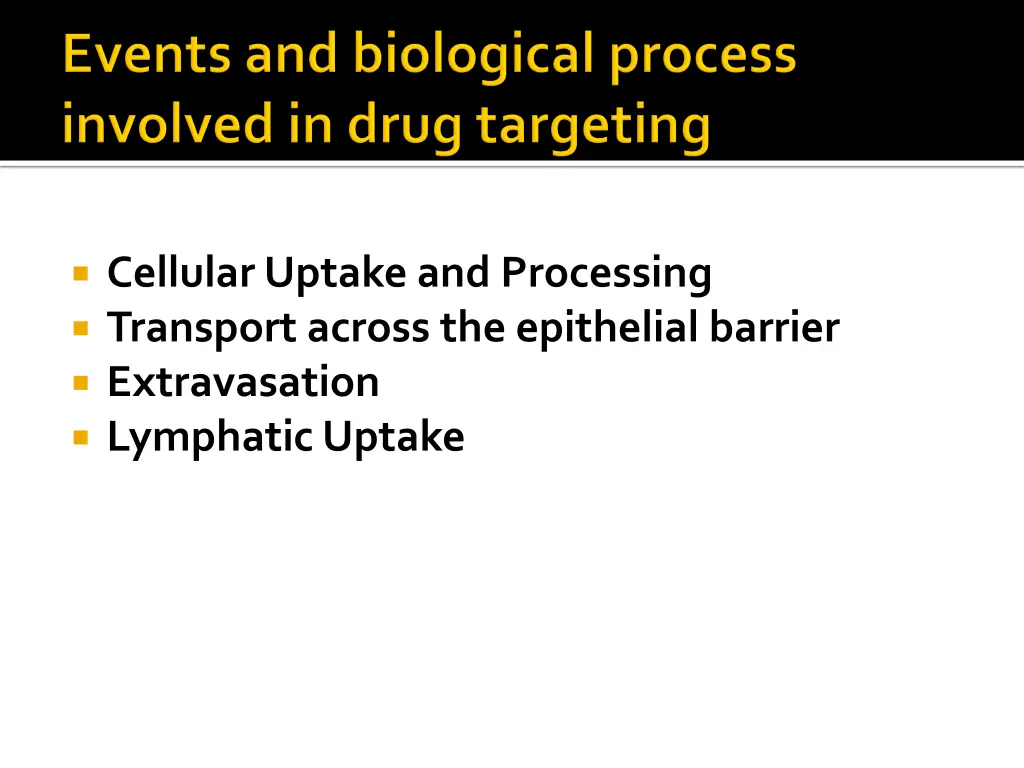 Events and biological process involved in drug targeting

- Cellular Uptake and Processing
- Transport across the epithelial barrier
- Extravasation
- Lymphatic Uptake